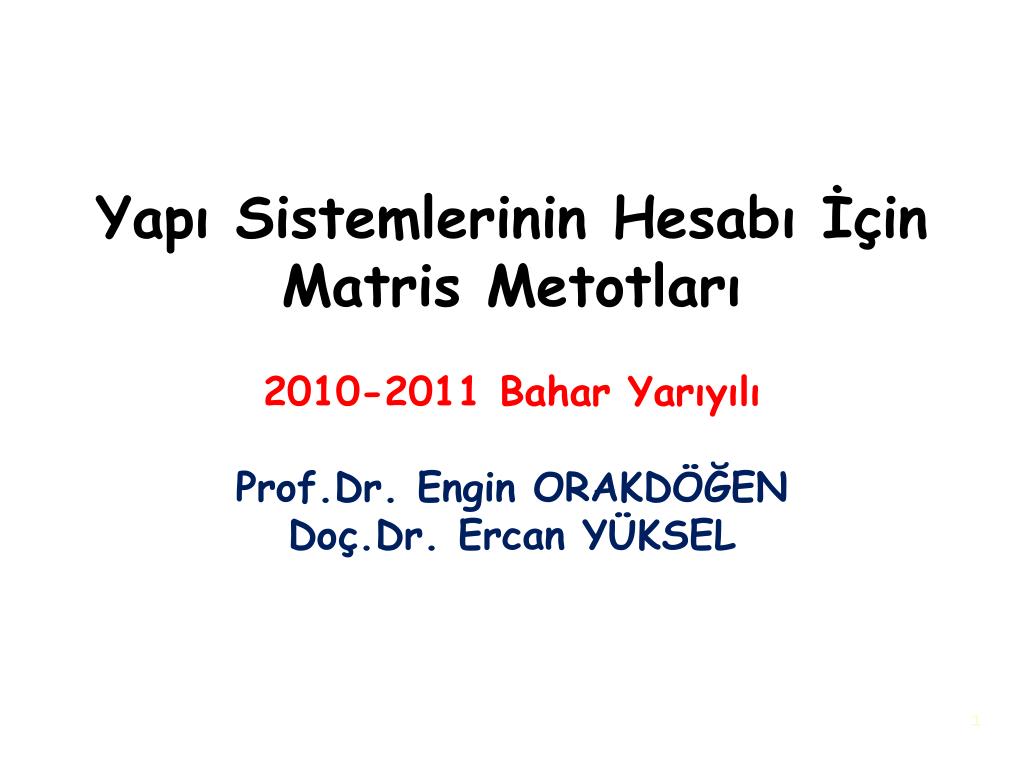 Yapı Sistemlerinin Hesabı İçin Matris Metotları

2010-2011 Bahar Yarıyılı

Prof.Dr. Engin ORAKDÖĞEN
Doç.Dr. Ercan YÜKSEL

1